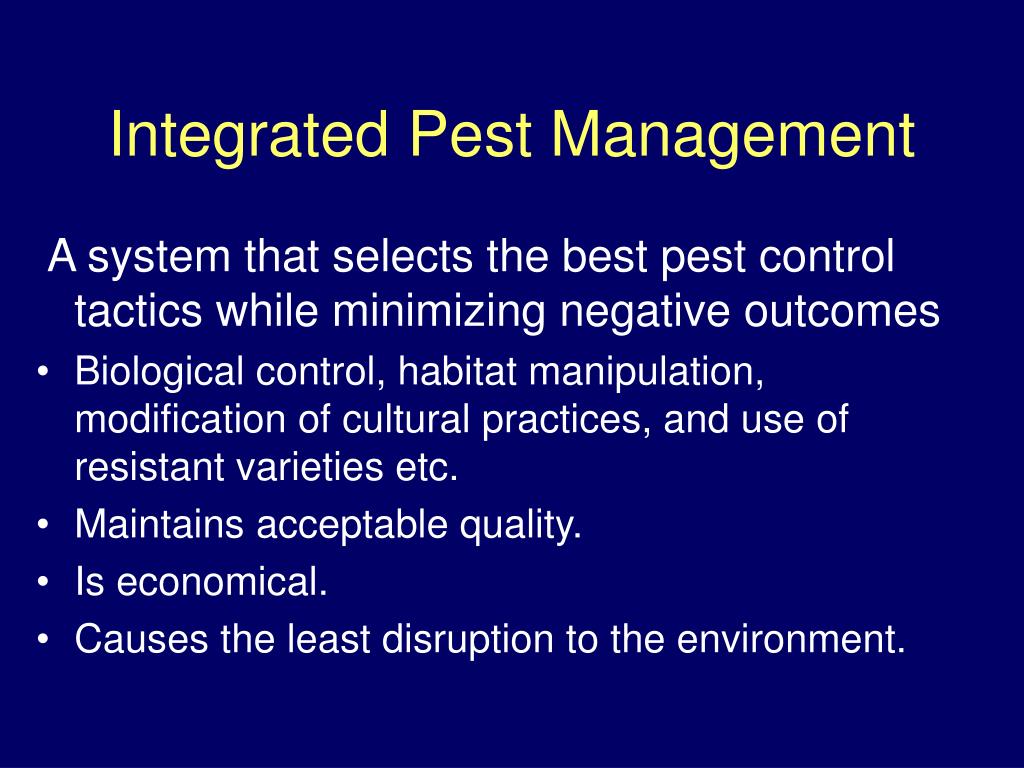 Integrated Pest Management

A system that selects the best pest control tactics while minimizing negative outcomes

• Biological control, habitat manipulation, modification of cultural practices, and use of resistant varieties etc.
• Maintains acceptable quality.
• Is economical.
• Causes the least disruption to the environment.